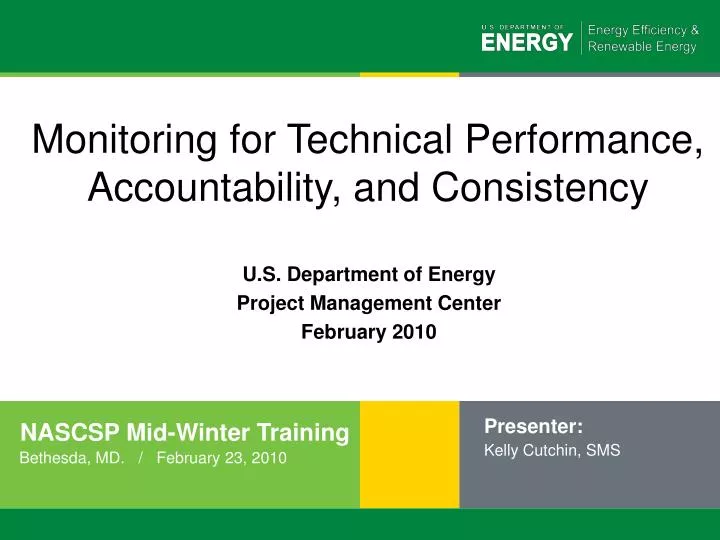 U.S. DEPARTMENT OF
ENERGY
Energy Efficiency & Renewable Energy

Monitoring for Technical Performance, Accountability, and Consistency

U.S. Department of Energy
Project Management Center
February 2010

NASCSP Mid-Winter Training
Bethesda, MD. / February 23, 2010

Presenter:
Kelly Cutchin, SMS